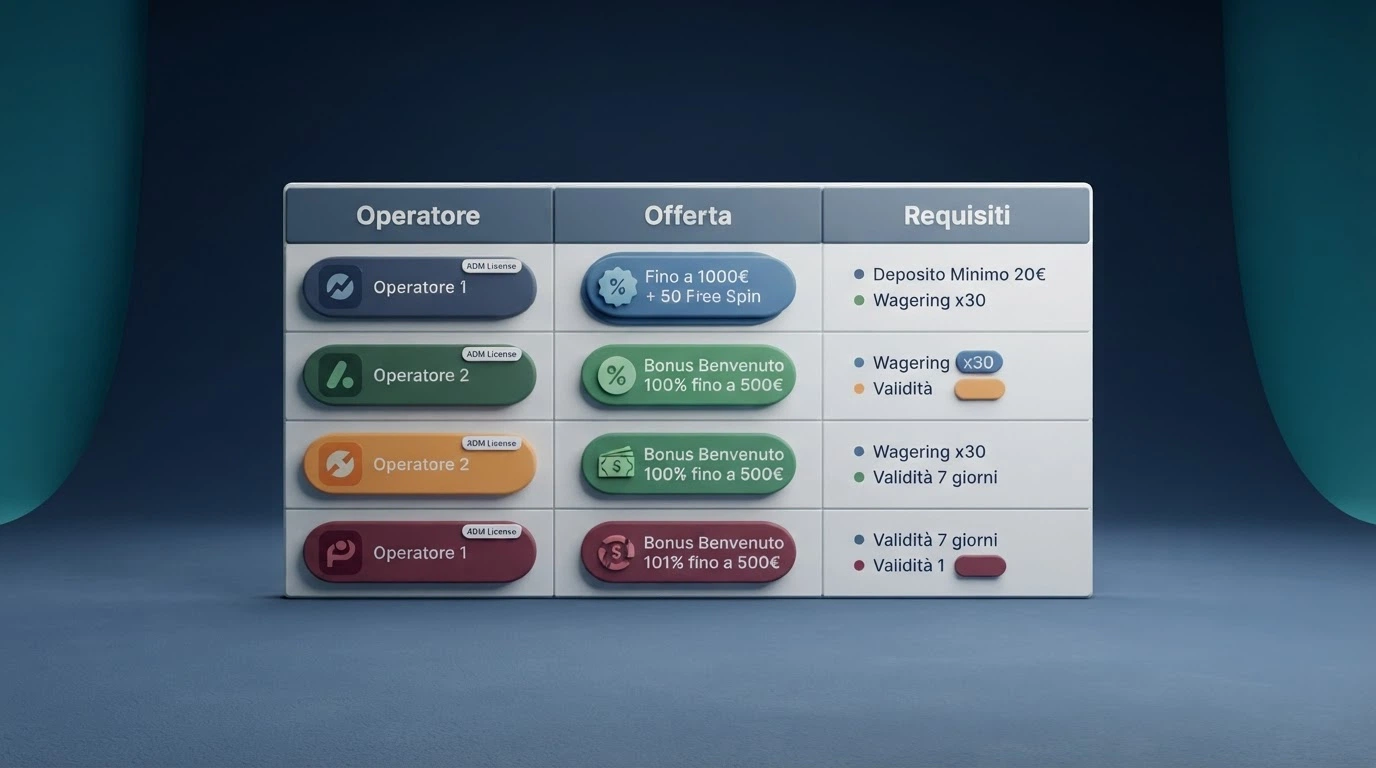 | Operatore | Offerta | Requisiti |
|---|---|---|
| ADM License Operatore 1 | % Fino a 1000€ + 50 Free Spin | Deposito Minimo 20€ Wagering x30 |
| ADM License Operatore 2 | % Bonus Benvenuto 100% fino a 500€ | Wagering x30 Validità |
| ADM License Operatore 2 | $ Bonus Benvenuto 100% fino a 500€ | Wagering x30 Validità 7 giorni |
| ADM License Operatore 1 | $ Bonus Benvenuto 101% fino a 500€ | Validità 7 giorni Validità 1 |